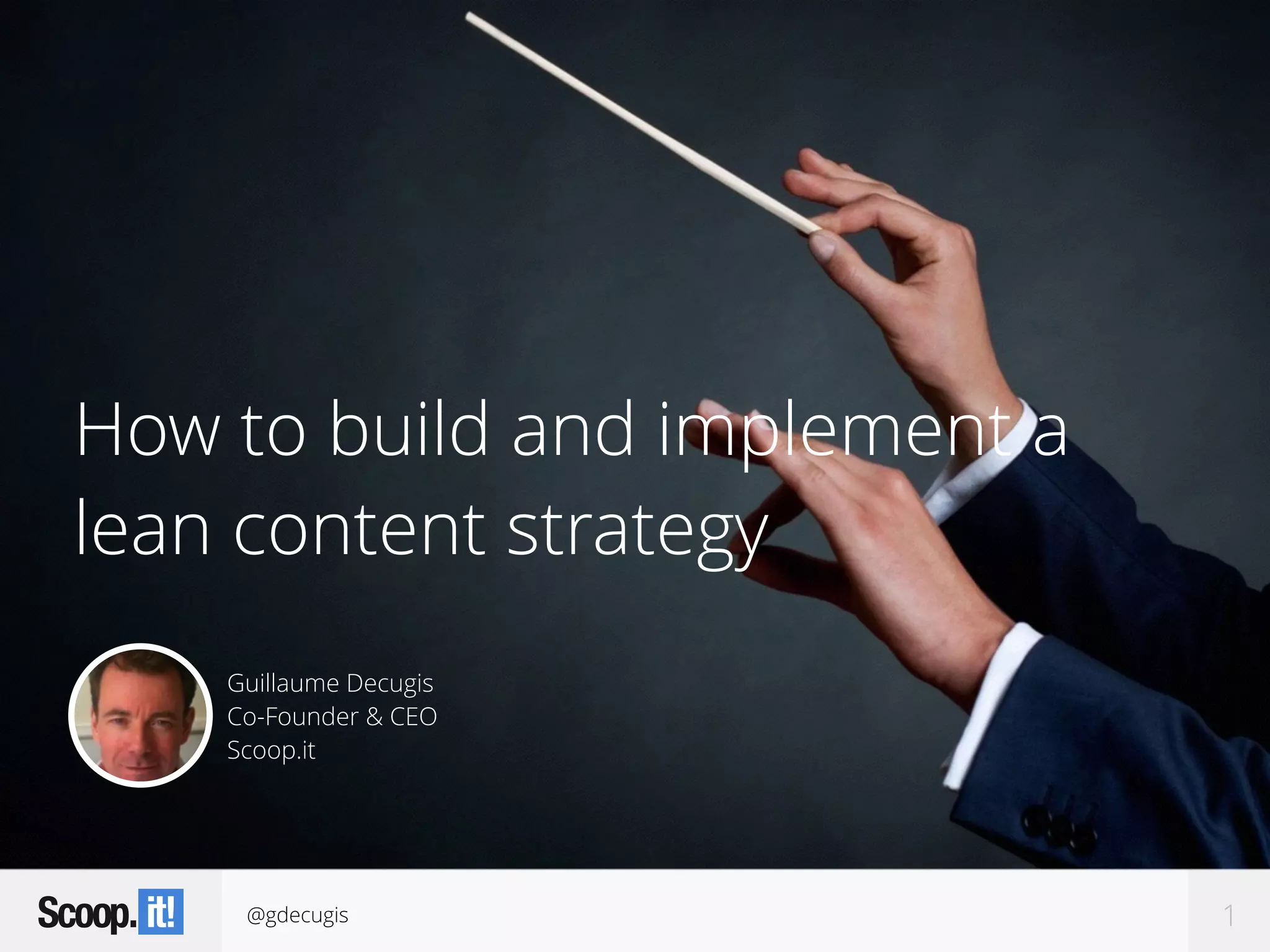 How to build and implement a lean content strategy

Guillaume Decugis
Co-Founder & CEO
Scoop.it

Scoop.it!

@gdecugis

1